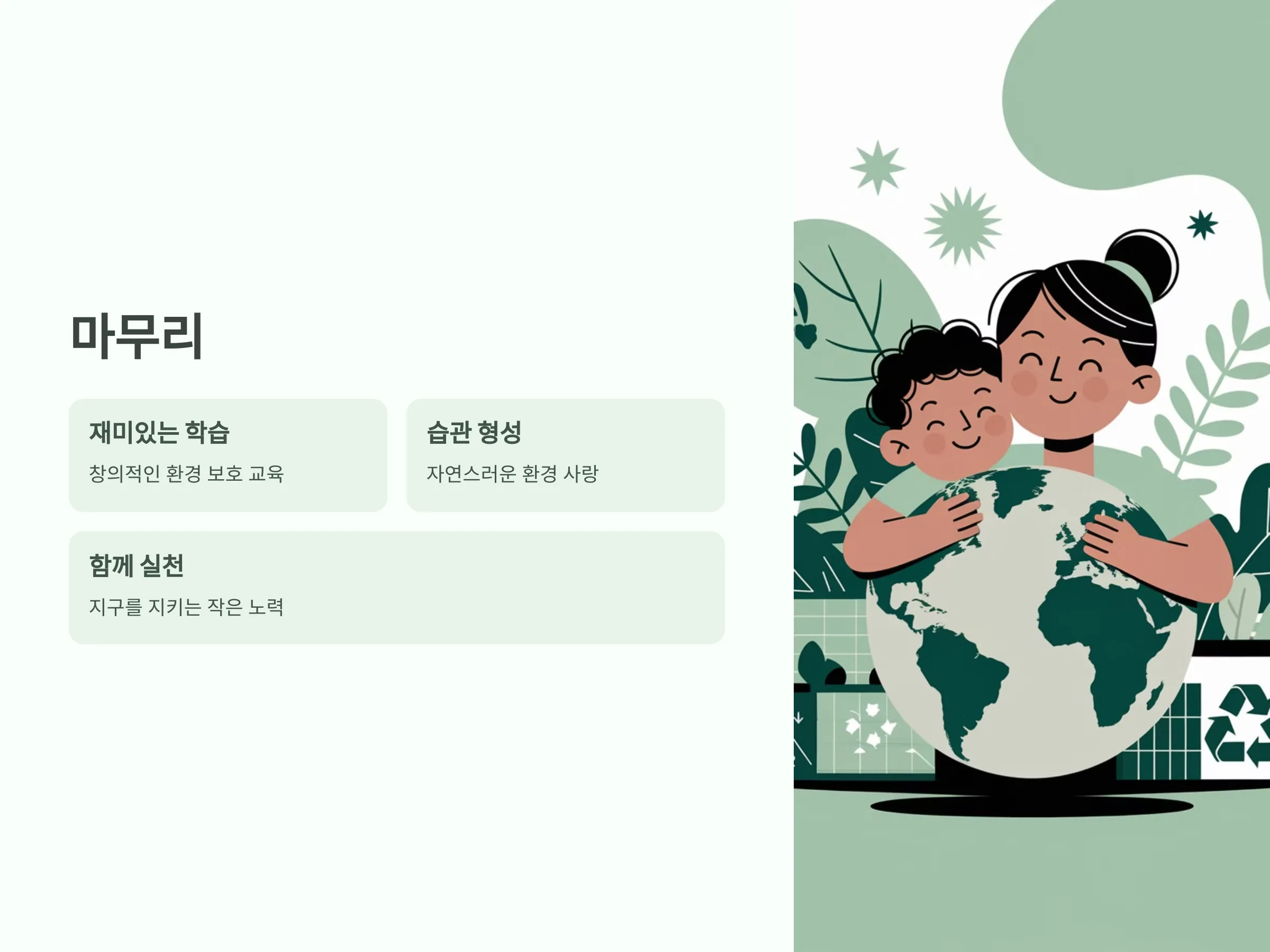 마무리

재미있는 학습

창의적인 환경 보호 교육

습관 형성

자연스러운 환경 사랑

함께 실천

지구를 지키는 작은 노력